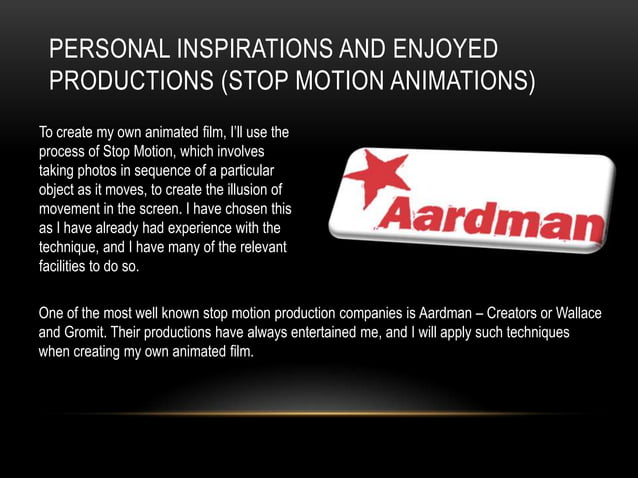 PERSONAL INSPIRATIONS AND ENJOYED PRODUCTIONS (STOP MOTION ANIMATIONS)

To create my own animated film, I'll use the process of Stop Motion, which involves taking photos in sequence of a particular object as it moves, to create the illusion of movement in the screen. I have chosen this as I have already had experience with the technique, and I have many of the relevant facilities to do so.

Aardman

One of the most well known stop motion production companies is Aardman – Creators or Wallace and Gromit. Their productions have always entertained me, and I will apply such techniques when creating my own animated film.